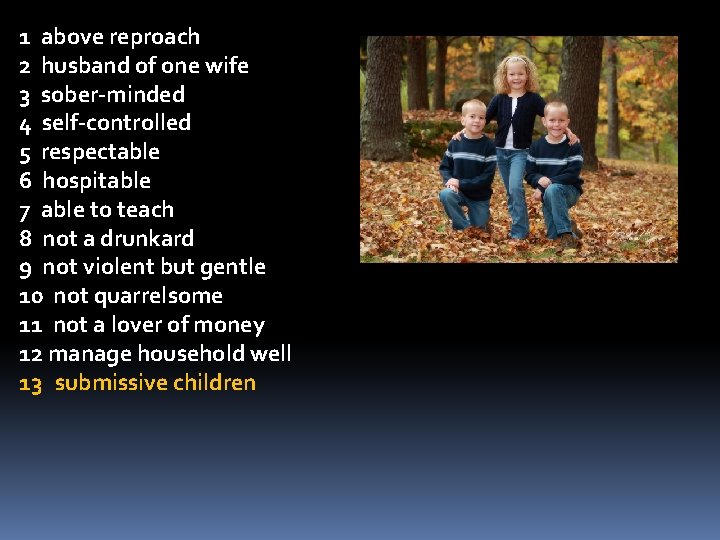 1 above reproach
2 husband of one wife
3 sober-minded
4 self-controlled
5 respectable
6 hospitable
7 able to teach
8 not a drunkard
9 not violent but gentle
10 not quarrelsome
11 not a lover of money
12 manage household well
13 submissive children